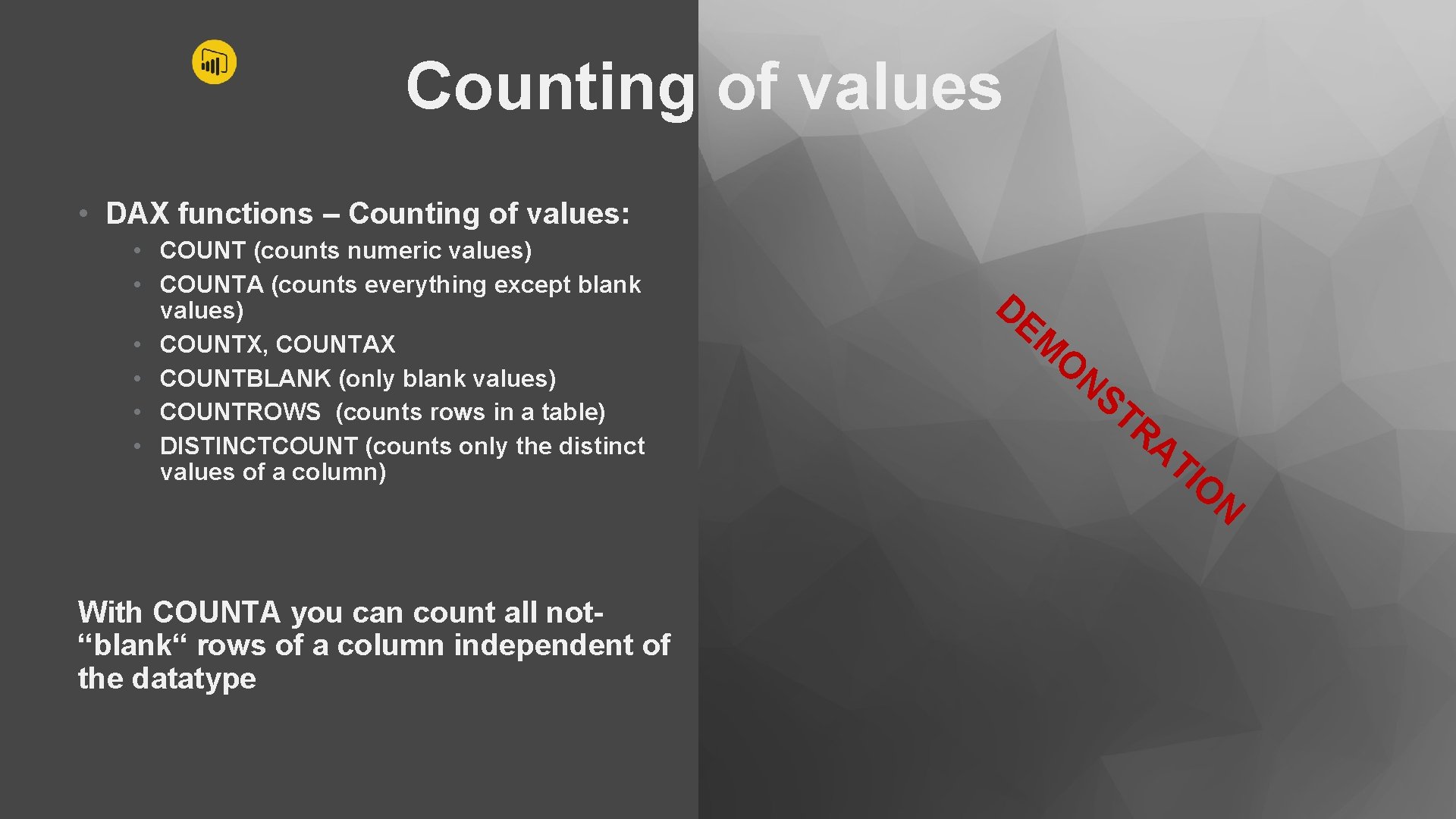 Counting of values

• DAX functions – Counting of values:
• COUNT (counts numeric values)
• COUNTA (counts everything except blank values)
• COUNTX, COUNTAX
• COUNTBLANK (only blank values)
• COUNTROWS (counts rows in a table)
• DISTINCTCOUNT (counts only the distinct values of a column)

DEMONSTRATION

With COUNTA you can count all not-“blank“ rows of a column independent of the datatype